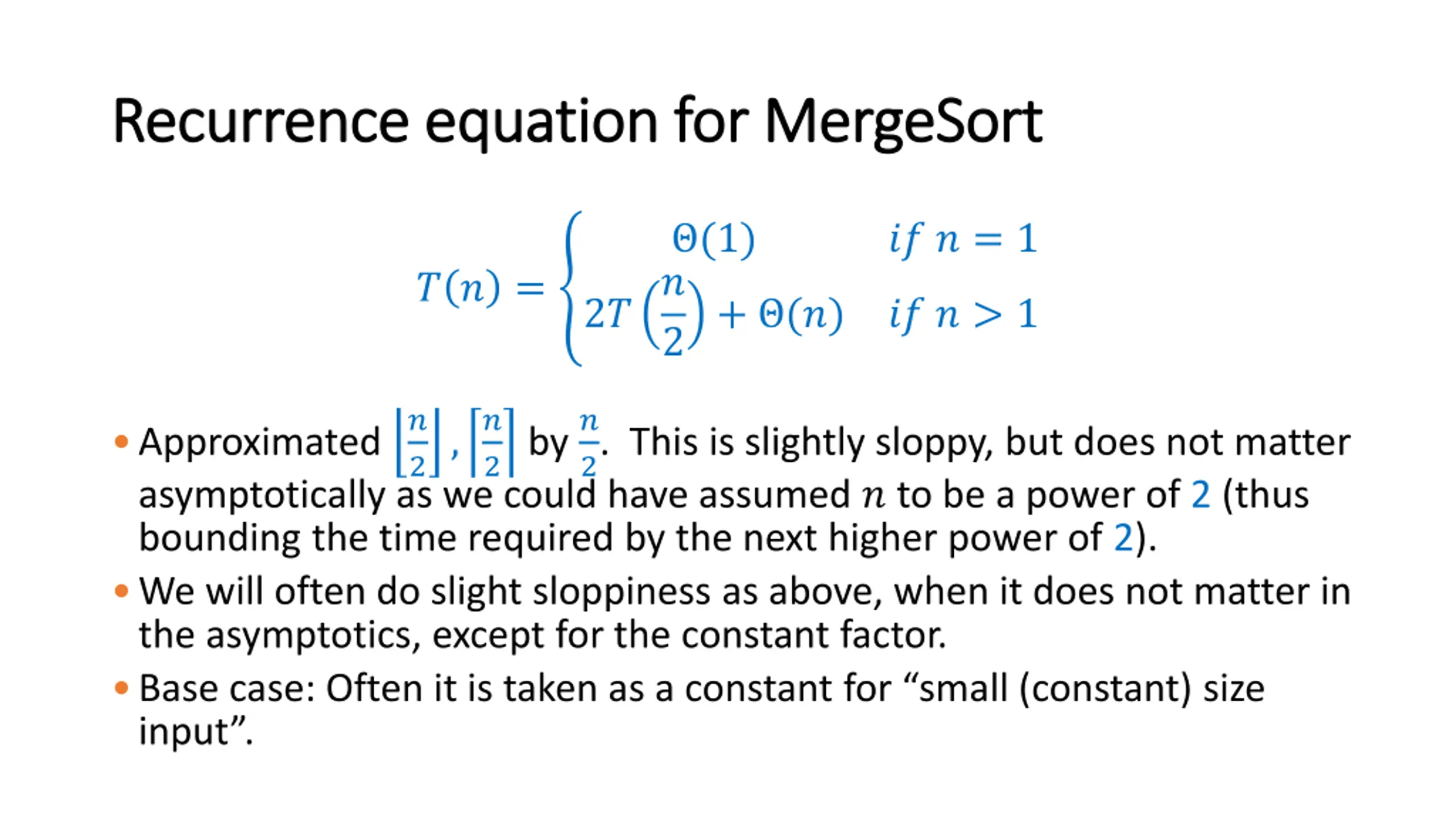 Recurrence equation for MergeSort

$T(n) = \begin{cases} \Theta(1) & if\ n = 1 \\ 2T\left(\frac{n}{2}\right) + \Theta(n) & if\ n > 1 \end{cases}$

• Approximated $\left\lfloor \frac{n}{2} \right\rfloor, \left\lceil \frac{n}{2} \right\rceil$ by $\frac{n}{2}$. This is slightly sloppy, but does not matter asymptotically as we could have assumed $n$ to be a power of $2$ (thus bounding the time required by the next higher power of $2$).

• We will often do slight sloppiness as above, when it does not matter in the asymptotics, except for the constant factor.

• Base case: Often it is taken as a constant for “small (constant) size input”.